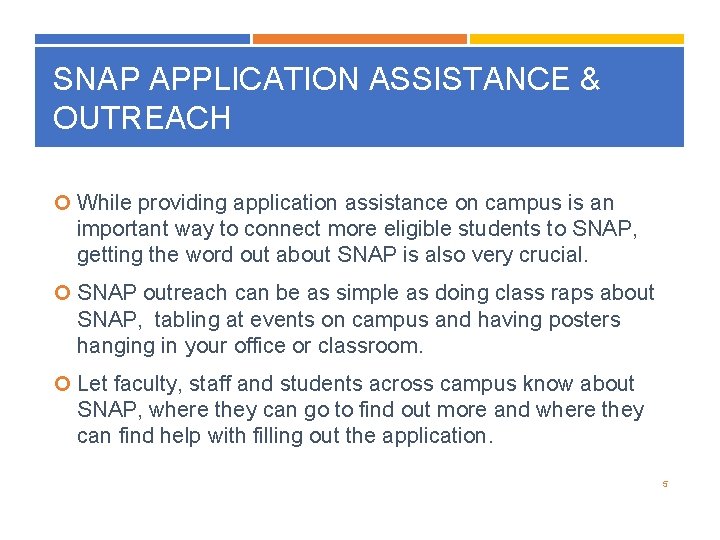 SNAP APPLICATION ASSISTANCE & OUTREACH

While providing application assistance on campus is an important way to connect more eligible students to SNAP, getting the word out about SNAP is also very crucial.

SNAP outreach can be as simple as doing class raps about SNAP,  tabling at events on campus and having posters hanging in your office or classroom.

Let faculty, staff and students across campus know about SNAP, where they can go to find out more and where they can find help with filling out the application.

5